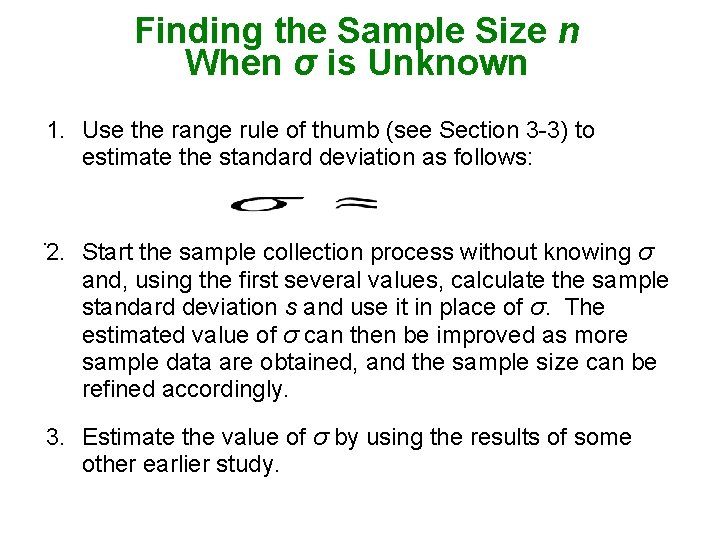 Finding the Sample Size $n$ When $\sigma$ is Unknown

1. Use the range rule of thumb (see Section 3-3) to estimate the standard deviation as follows:

$\sigma \approx$

2. Start the sample collection process without knowing $\sigma$ and, using the first several values, calculate the sample standard deviation $s$ and use it in place of $\sigma$. The estimated value of $\sigma$ can then be improved as more sample data are obtained, and the sample size can be refined accordingly.

3. Estimate the value of $\sigma$ by using the results of some other earlier study.